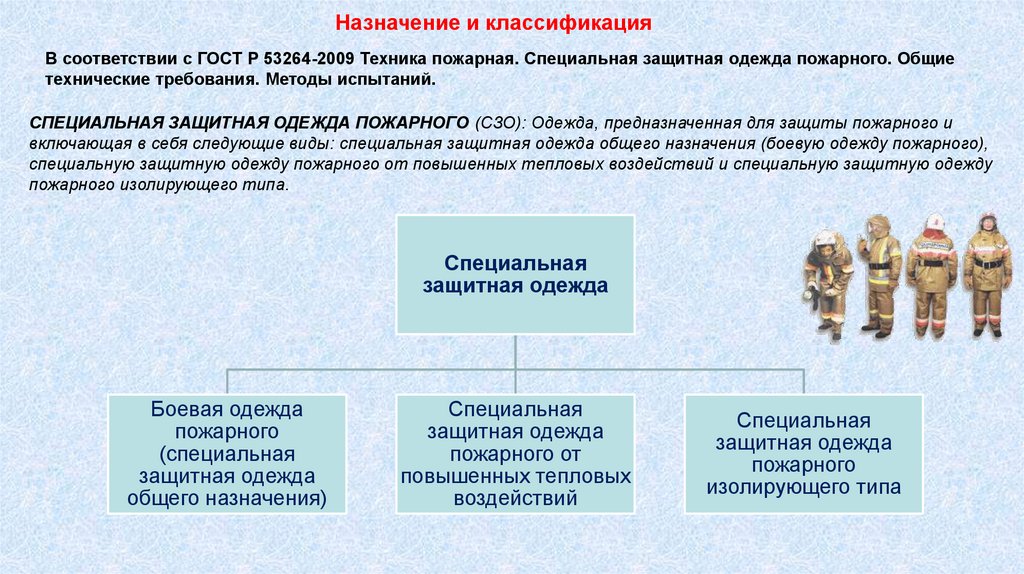 Назначение и классификация

В соответствии с ГОСТ Р 53264-2009 Техника пожарная. Специальная защитная одежда пожарного. Общие технические требования. Методы испытаний.

СПЕЦИАЛЬНАЯ ЗАЩИТНАЯ ОДЕЖДА ПОЖАРНОГО (СЗО): Одежда, предназначенная для защиты пожарного и включающая в себя следующие виды: специальная защитная одежда общего назначения (боевую одежду пожарного), специальную защитную одежду пожарного от повышенных тепловых воздействий и специальную защитную одежду пожарного изолирующего типа.

Специальная защитная одежда

Боевая одежда пожарного (специальная защитная одежда общего назначения)

Специальная защитная одежда пожарного от повышенных тепловых воздействий

Специальная защитная одежда пожарного изолирующего типа